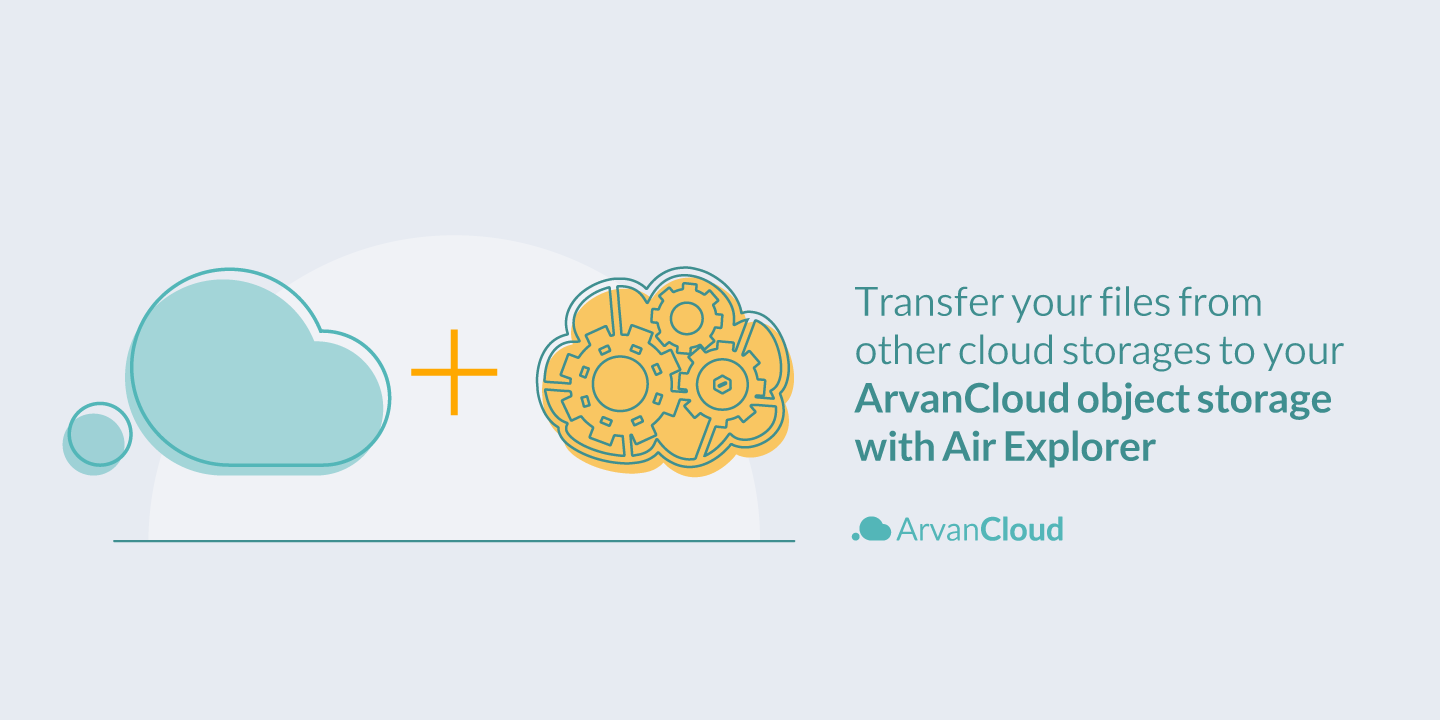 Transfer your files from other cloud storages to your ArvanCloud object storage with Air Explorer

ArvanCloud